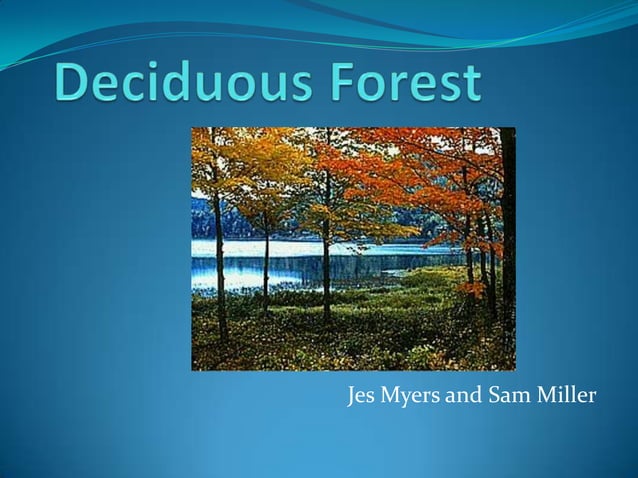 Deciduous Forest

Jes Myers and Sam Miller